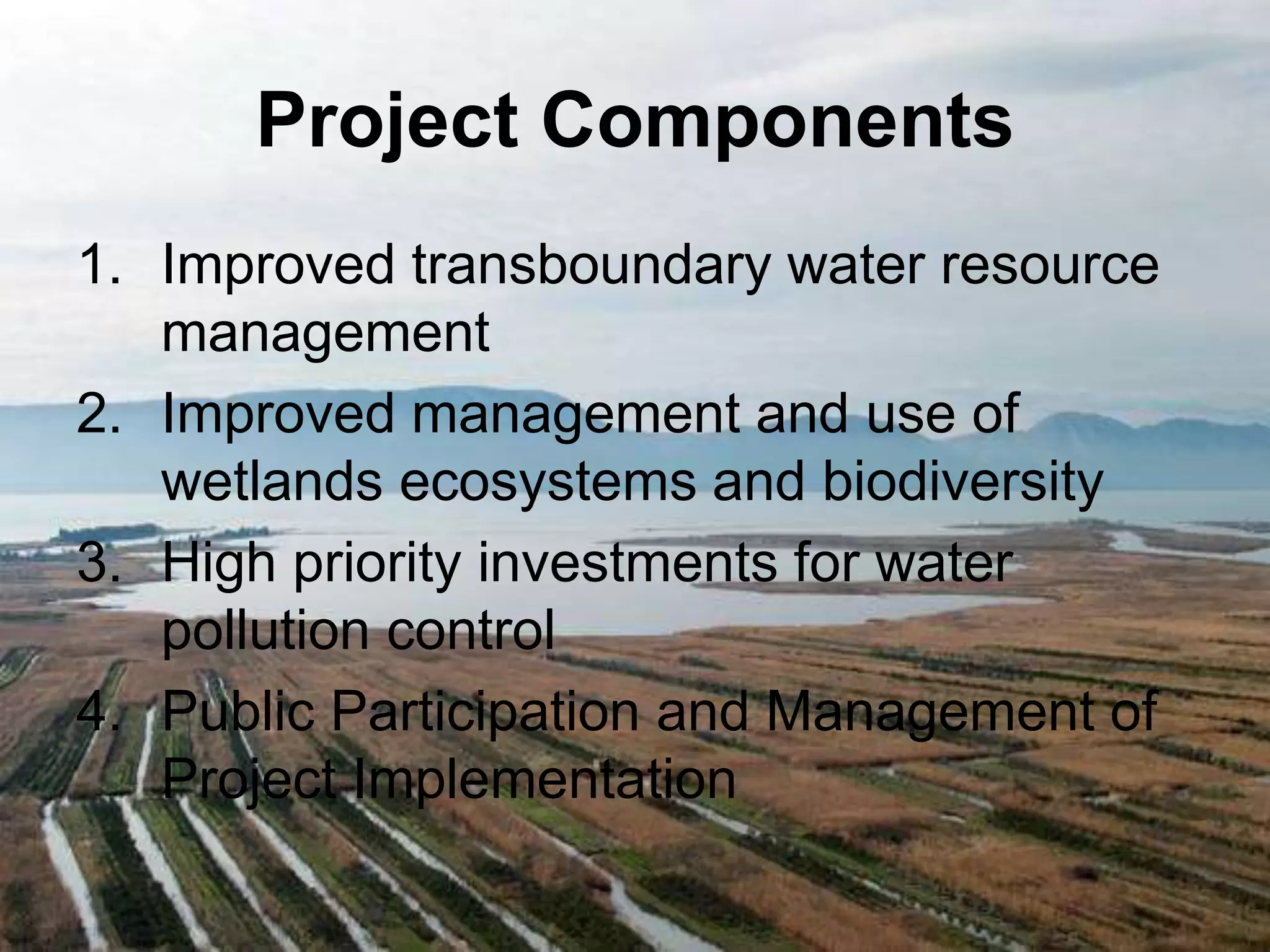 Project Components

1. Improved transboundary water resource management
2. Improved management and use of wetlands ecosystems and biodiversity
3. High priority investments for water pollution control
4. Public Participation and Management of Project Implementation